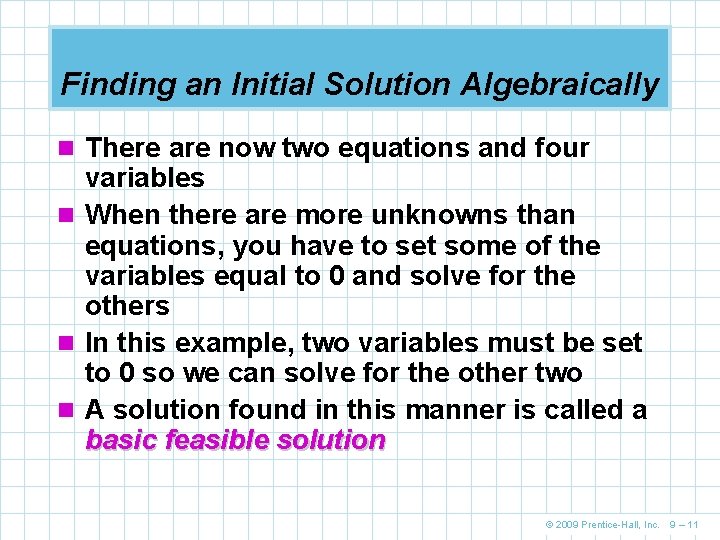 Finding an Initial Solution Algebraically

There are now two equations and four variables

When there are more unknowns than equations, you have to set some of the variables equal to 0 and solve for the others

In this example, two variables must be set to 0 so we can solve for the other two

A solution found in this manner is called a basic feasible solution

© 2009 Prentice-Hall, Inc. 9 – 11